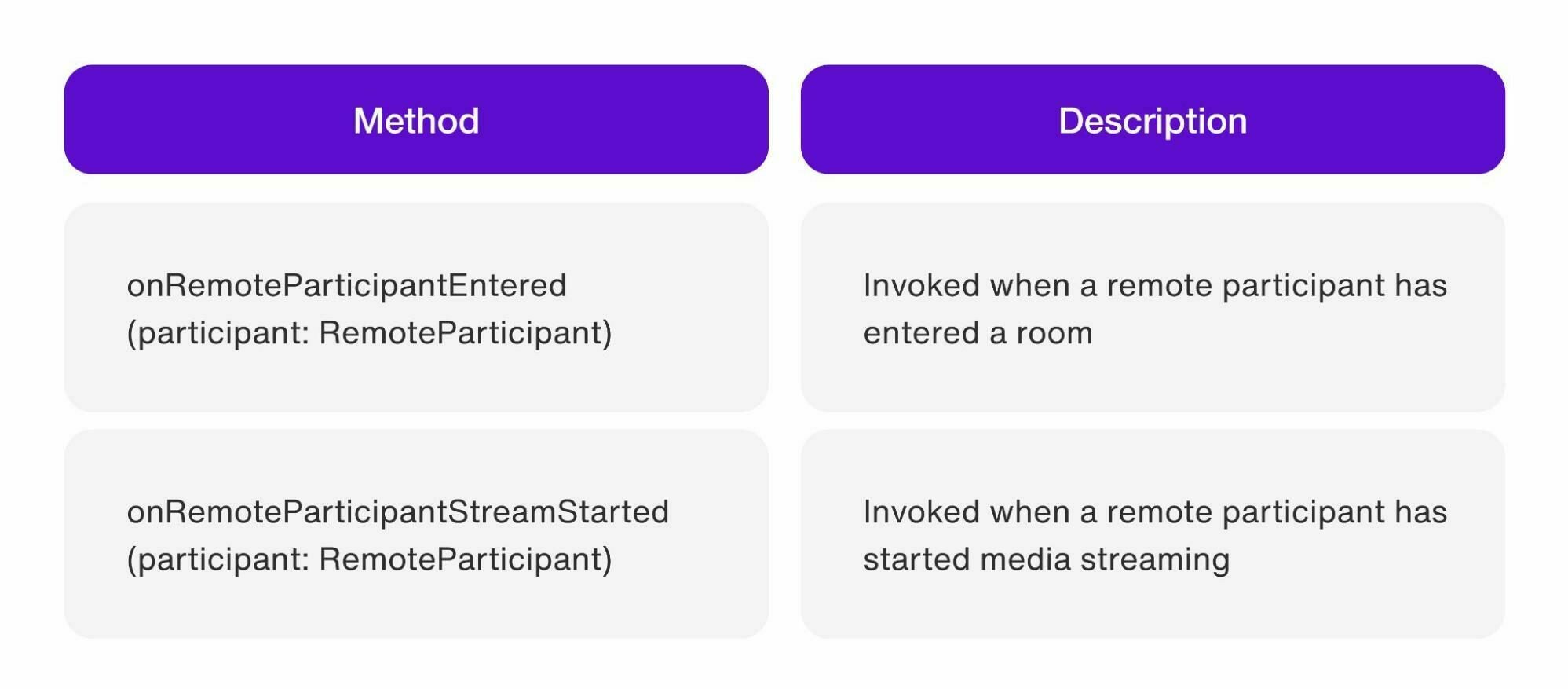 | Method | Description |
|---|---|
| onRemoteParticipantEntered (participant: RemoteParticipant) | Invoked when a remote participant has entered a room |
| onRemoteParticipantStreamStarted (participant: RemoteParticipant) | Invoked when a remote participant has started media streaming |